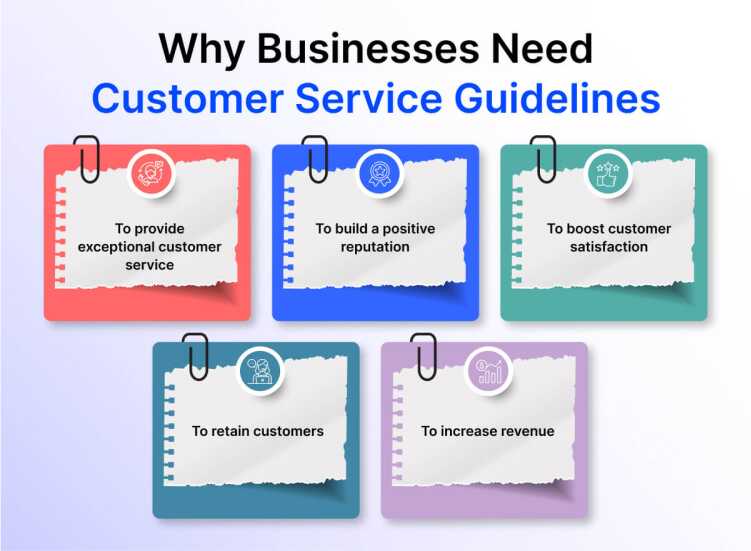 Why Businesses Need
Customer Service Guidelines

To provide exceptional customer service

To build a positive reputation

To boost customer satisfaction

To retain customers

To increase revenue